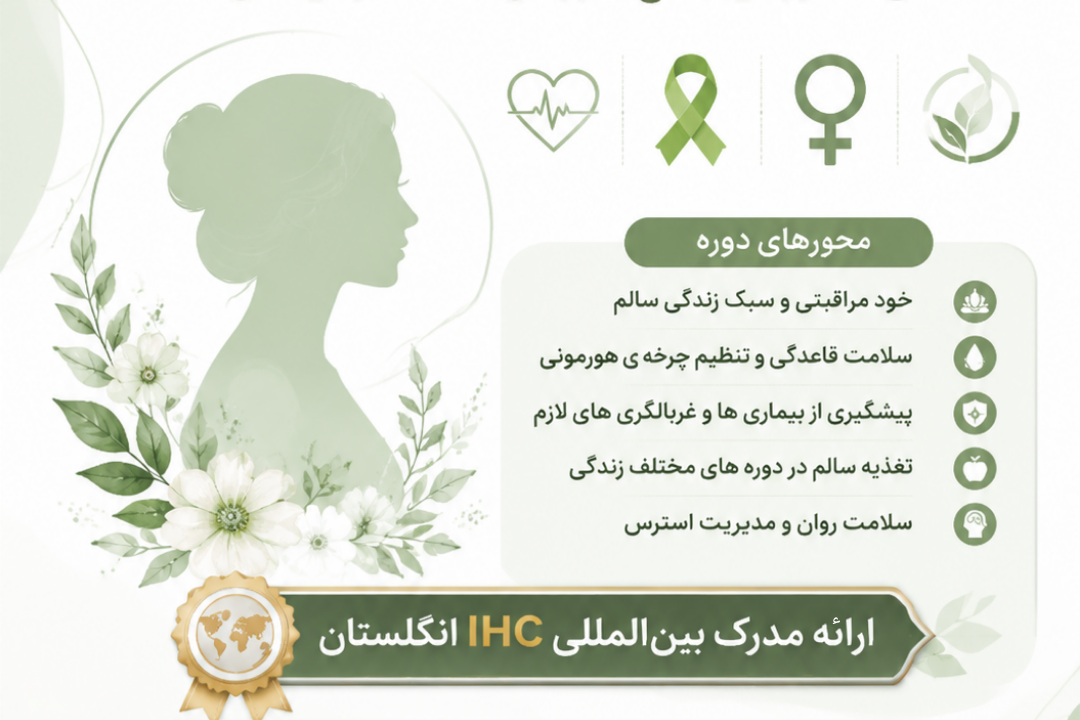 محورهای دوره

خود مراقبتی و سبک زندگی سالم

سلامت قاعدگی و تنظیم چرخه ی هورمونی

پیشگیری از بیماری ها و غربالگری های لازم

تغذیه سالم در دوره های مختلف زندگی

سلامت روان و مدیریت استرس

ارائه مدرک بین‌المللی IHC انگلستان